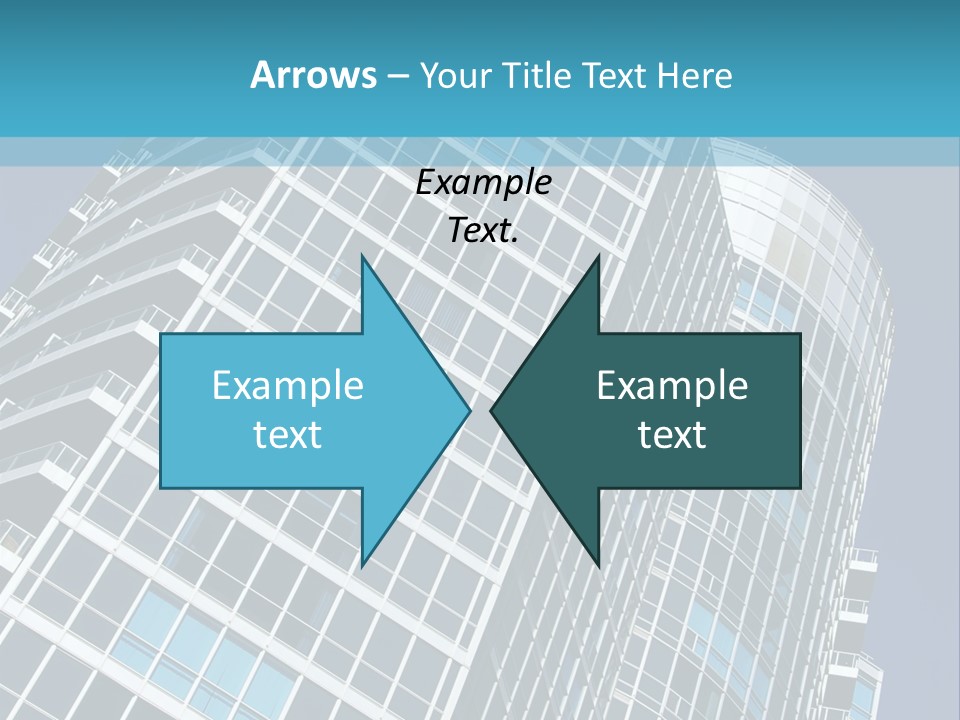 Arrows – Your Title Text Here

Example Text.

Example text

Example text